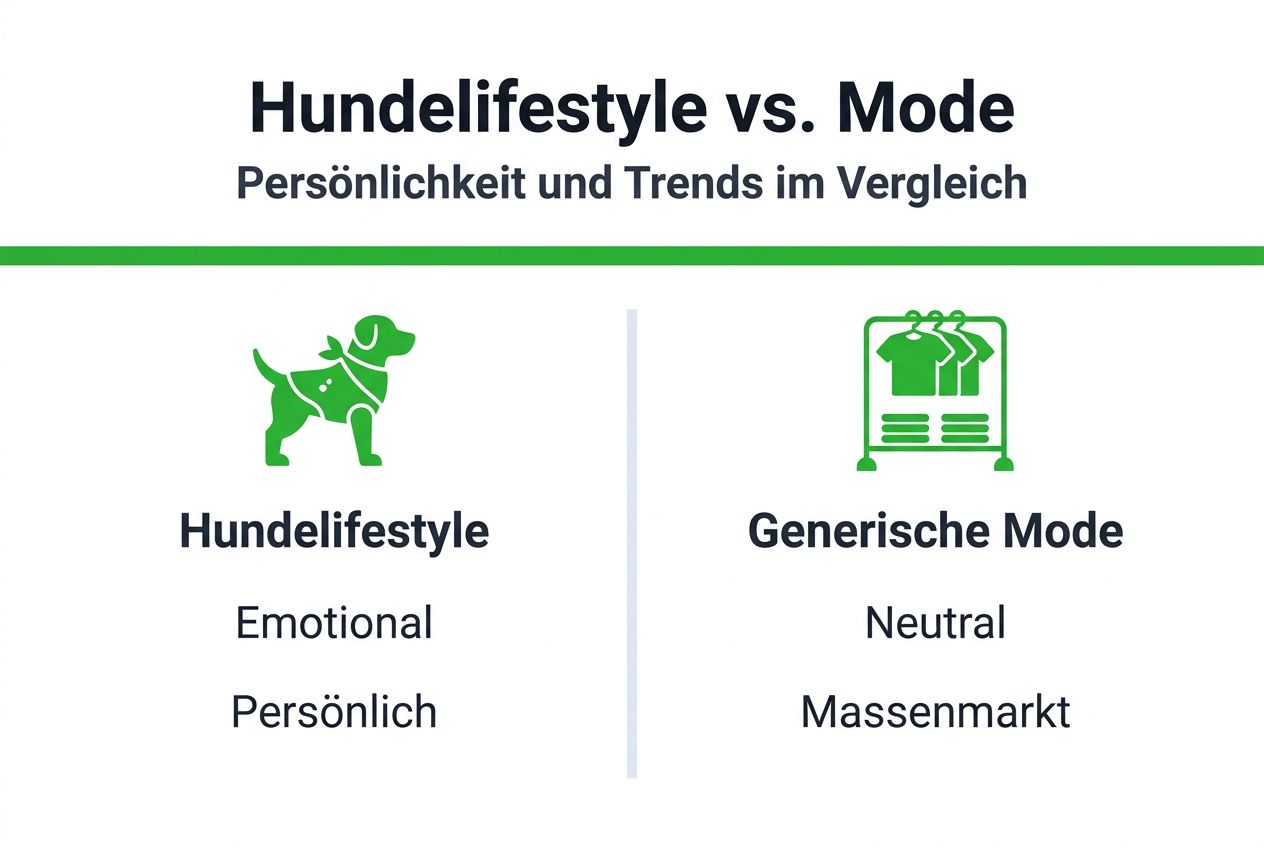 Hundelifestyle vs. Mode

Persönlichkeit und Trends im Vergleich

Hundelifestyle

Emotional

Persönlich

Generische Mode

Neutral

Massenmarkt